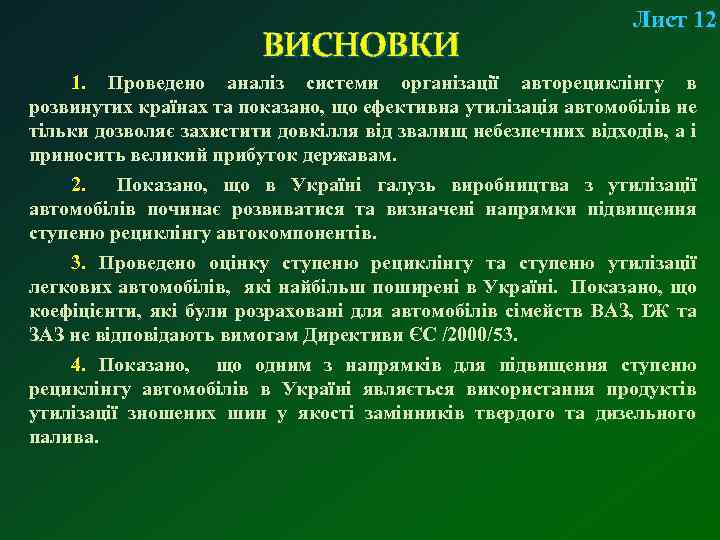 Лист 12

ВИСНОВКИ

1. Проведено аналіз системи організації авторециклінгу в розвинутих країнах та показано, що ефективна утилізація автомобілів не тільки дозволяє захистити довкілля від звалищ небезпечних відходів, а і приносить великий прибуток державам.

2. Показано, що в Україні галузь виробництва з утилізації автомобілів починає розвиватися та визначені напрямки підвищення ступеню рециклінгу автокомпонентів.

3. Проведено оцінку ступеню рециклінгу та ступеню утилізації легкових автомобілів, які найбільш поширені в Україні. Показано, що коефіцієнти, які були розраховані для автомобілів сімейств ВАЗ, ІЖ та ЗАЗ не відповідають вимогам Директиви ЄС /2000/53.

4. Показано, що одним з напрямків для підвищення ступеню рециклінгу автомобілів в Україні являється використання продуктів утилізації зношених шин у якості замінників твердого та дизельного палива.